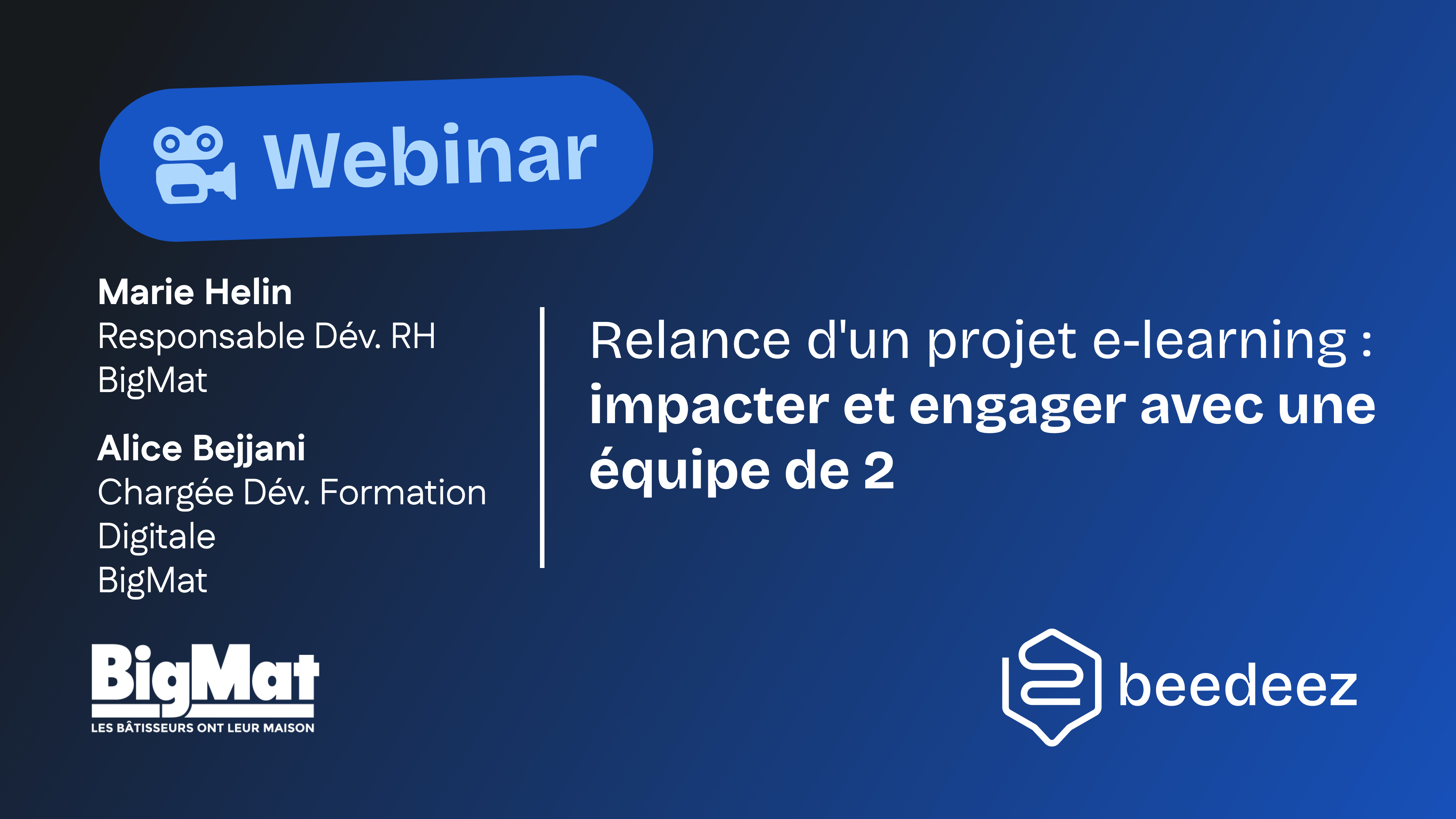 Webinar

Marie Helin
Responsable Dév. RH
BigMat

Alice Bejjani
Chargée Dév. Formation Digitale
BigMat

Relance d'un projet e-learning : impacter et engager avec une équipe de 2

BigMat
LES BÂTISSEURS ONT LEUR MAISON

beedeez